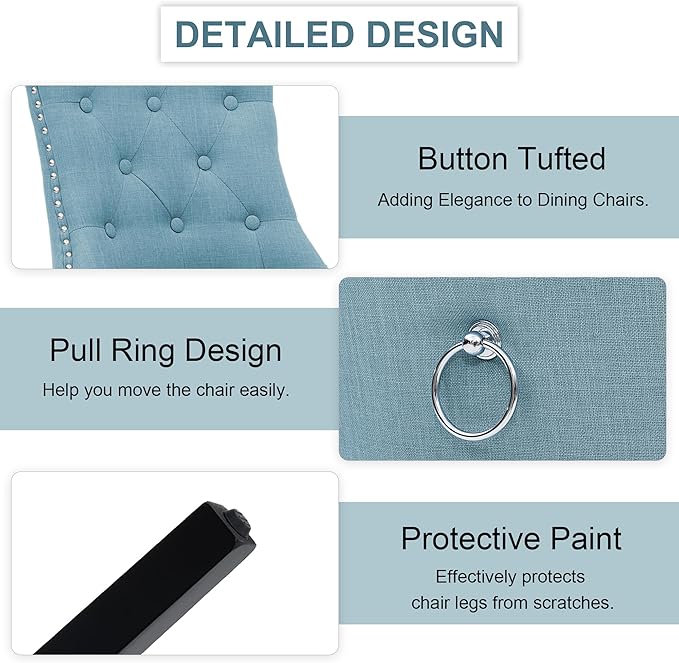 DETAILED DESIGN

Button Tufted

Adding Elegance to Dining Chairs.

Pull Ring Design

Help you move the chair easily.

Protective Paint

Effectively protects chair legs from scratches.